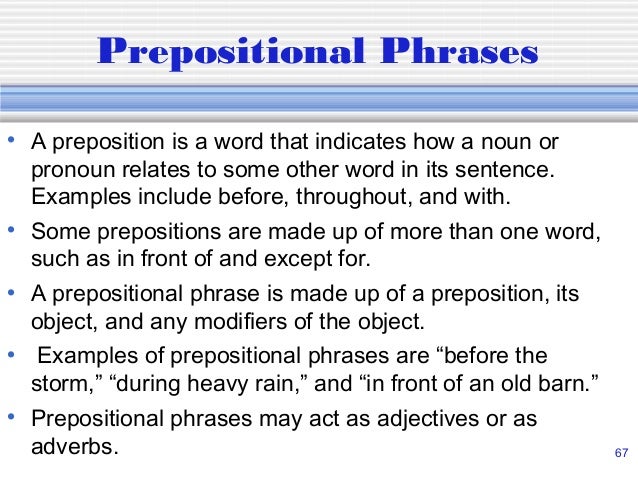 Prepositional Phrases

• A preposition is a word that indicates how a noun or pronoun relates to some other word in its sentence. Examples include before, throughout, and with.

• Some prepositions are made up of more than one word, such as in front of and except for.

• A prepositional phrase is made up of a preposition, its object, and any modifiers of the object.

• Examples of prepositional phrases are “before the storm,” “during heavy rain,” and “in front of an old barn.”

• Prepositional phrases may act as adjectives or as adverbs.

67